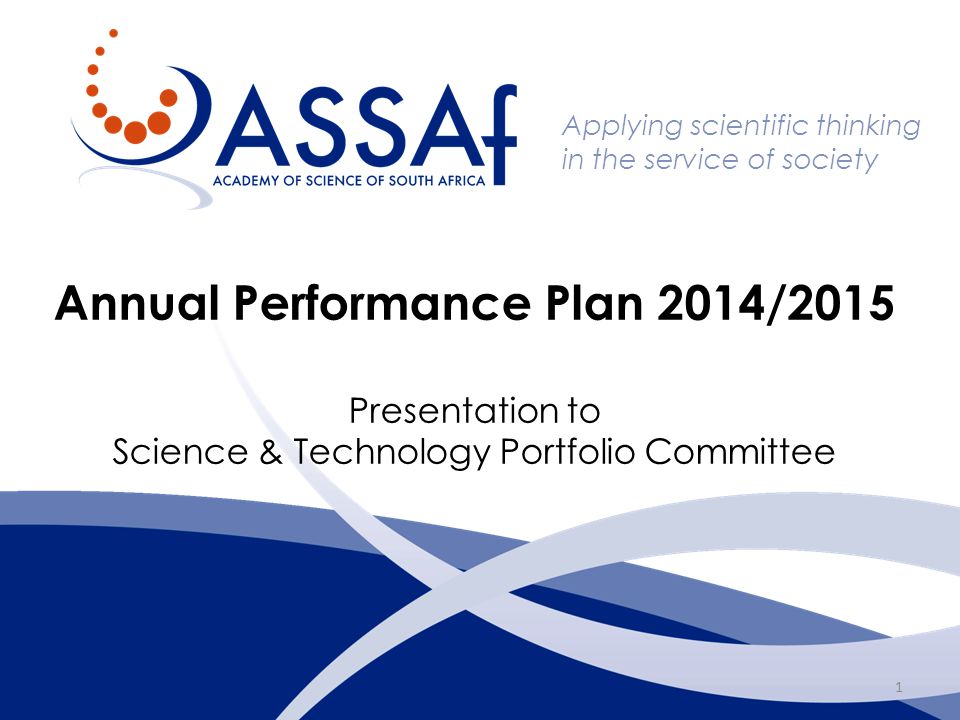 ASSAf
ACADEMY OF SCIENCE OF SOUTH AFRICA

Applying scientific thinking in the service of society

Annual Performance Plan 2014/2015

Presentation to
Science & Technology Portfolio Committee

1